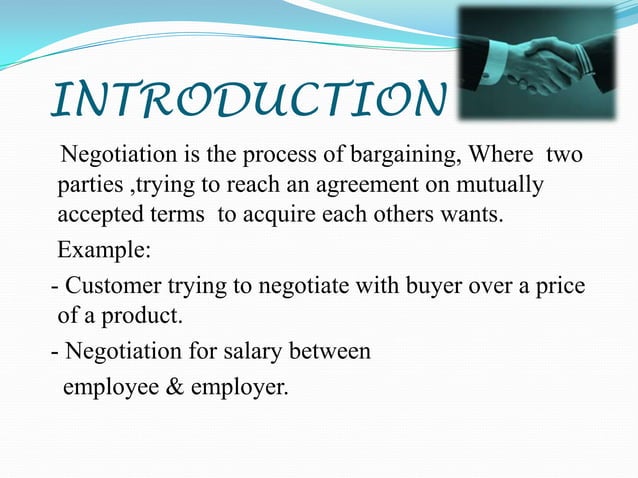 INTRODUCTION

Negotiation is the process of bargaining, Where two parties ,trying to reach an agreement on mutually accepted terms to acquire each others wants.

Example:

- Customer trying to negotiate with buyer over a price of a product.

- Negotiation for salary between employee & employer.